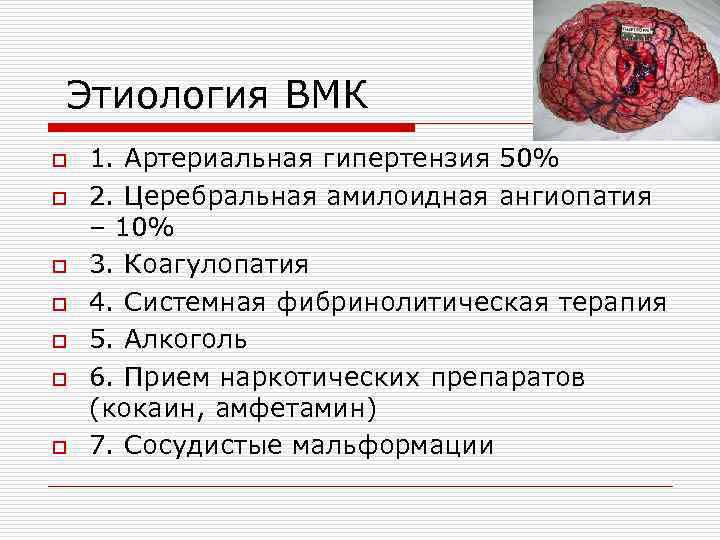 Этиология ВМК

1. Артериальная гипертензия 50%
2. Церебральная амилоидная ангиопатия – 10%
3. Коагулопатия
4. Системная фибринолитическая терапия
5. Алкоголь
6. Прием наркотических препаратов (кокаин, амфетамин)
7. Сосудистые мальформации